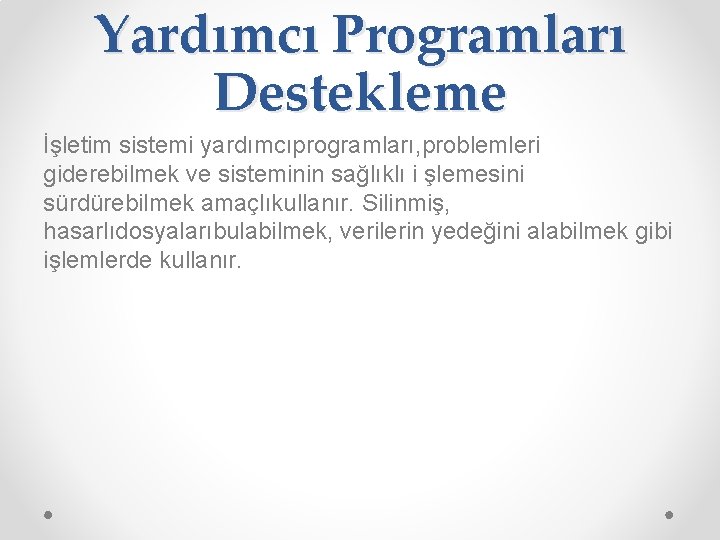 Yardımcı Programları Destekleme

İşletim sistemi yardımcıprogramları,problemleri giderebilmek ve sisteminin sağlıklı i şlemesini sürdürebilmek amaçlıkullanır. Silinmiş, hasarlıdosyalarıbulabilmek, verilerin yedeğini alabilmek gibi işlemlerde kullanır.